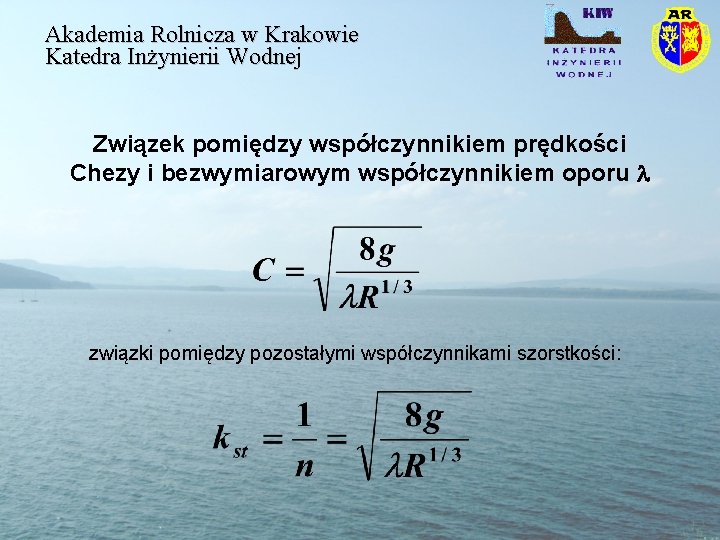 Akademia Rolnicza w Krakowie
Katedra Inżynierii Wodnej

KIW
KATEDRA INŻYNIERII WODNEJ

AR

Związek pomiędzy współczynnikiem prędkości Chezy i bezwymiarowym współczynnikiem oporu $\lambda$

$C = \sqrt{\frac{8g}{\lambda R^{1/3}}}$

związki pomiędzy pozostałymi współczynnikami szorstkości:

$k_{st} = \frac{1}{n} = \sqrt{\frac{8g}{\lambda R^{1/3}}}$